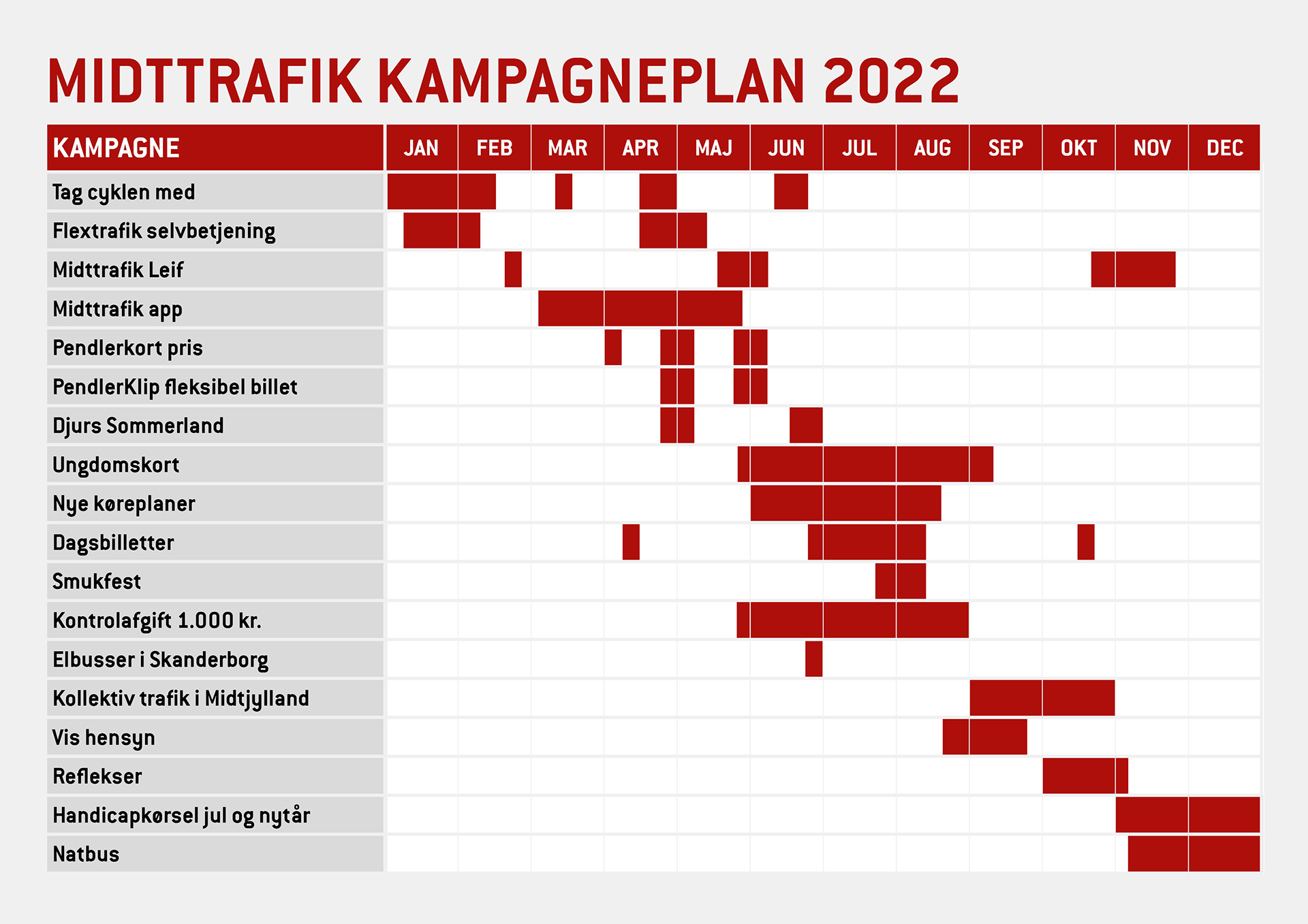 MIDTTRAFIK KAMPAGNEPLAN 2022

| KAMPAGNE | JAN | FEB | MAR | APR | MAJ | JUN | JUL | AUG | SEP | OKT | NOV | DEC |
|---|---|---|---|---|---|---|---|---|---|---|---|---|
| Tag cyklen med | | | | | | | | | | | | |
| Flextrafik selvbetjening | | | | | | | | | | | | |
| Midttrafik Leif | | | | | | | | | | | | |
| Midttrafik app | | | | | | | | | | | | |
| Pendlerkort pris | | | | | | | | | | | | |
| PendlerKlip fleksibel billet | | | | | | | | | | | | |
| Djurs Sommerland | | | | | | | | | | | | |
| Ungdomskort | | | | | | | | | | | | |
| Nye køreplaner | | | | | | | | | | | | |
| Dagsbilletter | | | | | | | | | | | | |
| Smukfest | | | | | | | | | | | | |
| Kontrolafgift 1.000 kr. | | | | | | | | | | | | |
| Elbusser i Skanderborg | | | | | | | | | | | | |
| Kollektiv trafik i Midtjylland | | | | | | | | | | | | |
| Vis hensyn | | | | | | | | | | | | |
| Reflekser | | | | | | | | | | | | |
| Handicapkørsel jul og nytår | | | | | | | | | | | | |
| Natbus | | | | | | | | | | | | |